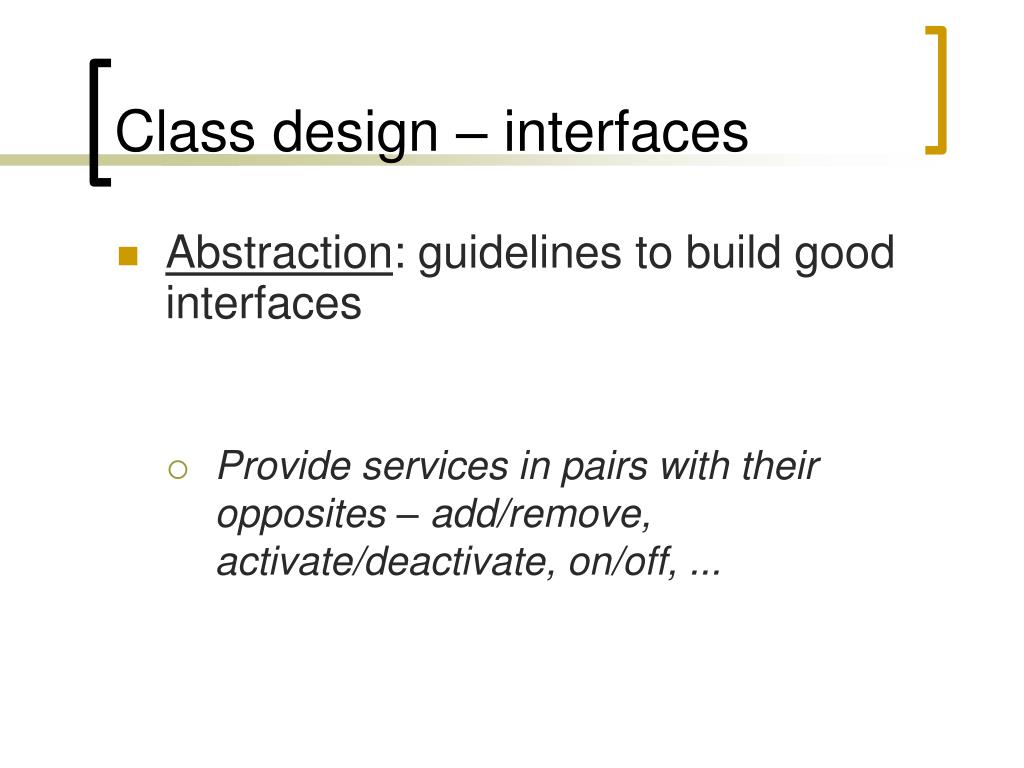 Class design – interfaces

Abstraction: guidelines to build good interfaces

Provide services in pairs with their opposites – add/remove, activate/deactivate, on/off, ...